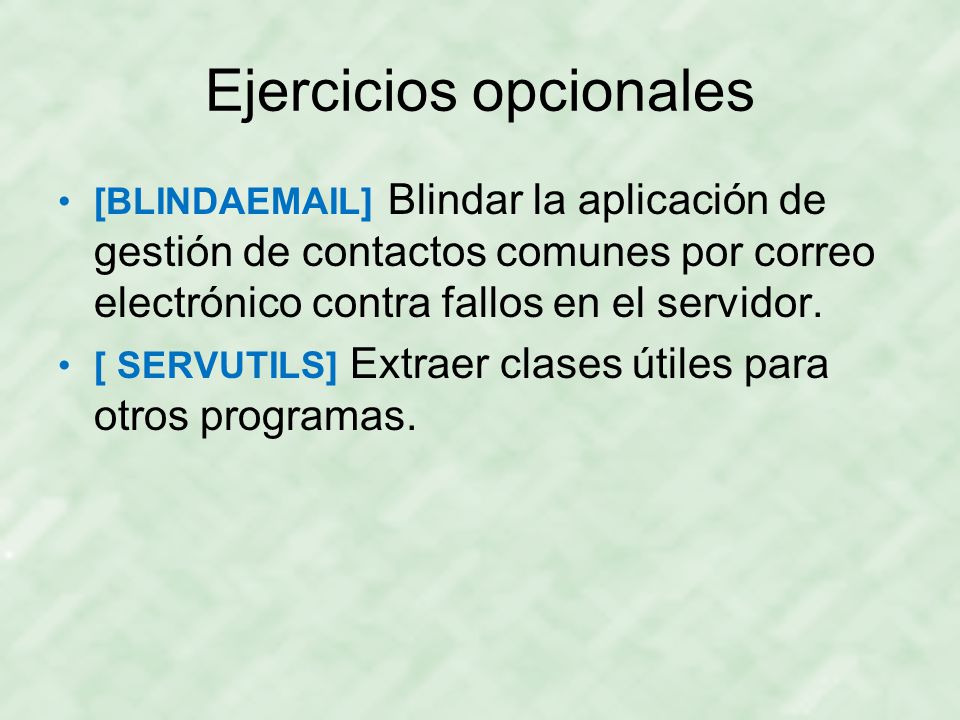 Ejercicios opcionales

• [BLINDAEMAIL] Blindar la aplicación de gestión de contactos comunes por correo electrónico contra fallos en el servidor.

• [ SERVUTILS] Extraer clases útiles para otros programas.